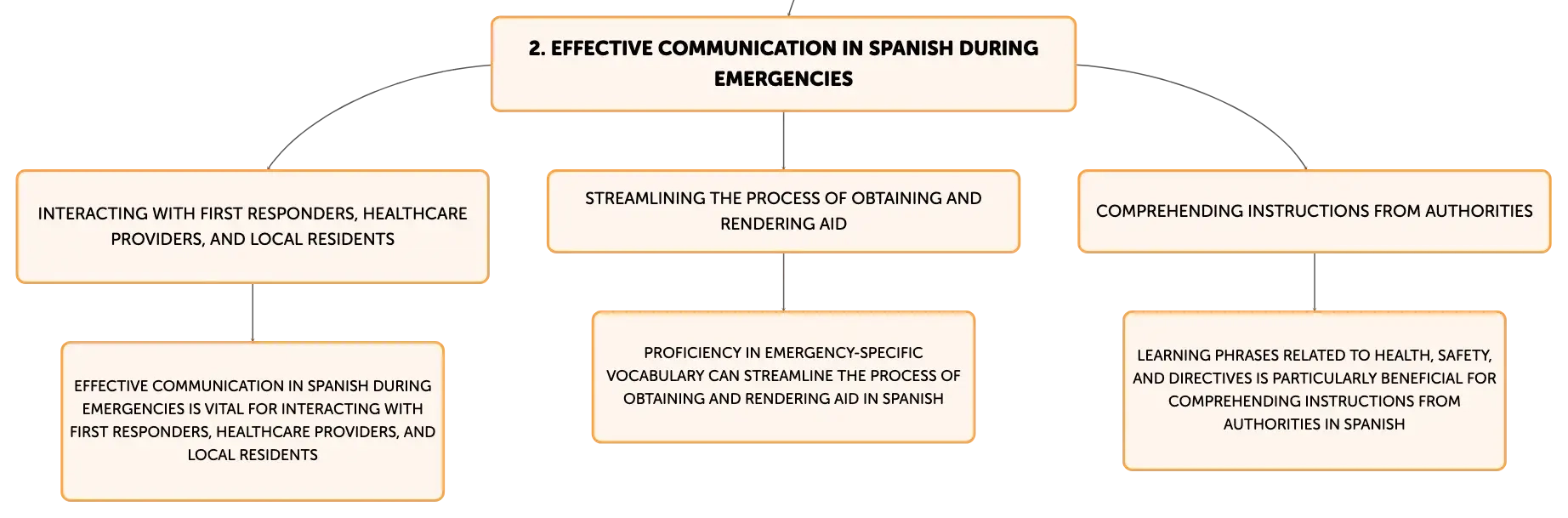 2. EFFECTIVE COMMUNICATION IN SPANISH DURING EMERGENCIES

INTERACTING WITH FIRST RESPONDERS, HEALTHCARE PROVIDERS, AND LOCAL RESIDENTS

EFFECTIVE COMMUNICATION IN SPANISH DURING EMERGENCIES IS VITAL FOR INTERACTING WITH FIRST RESPONDERS, HEALTHCARE PROVIDERS, AND LOCAL RESIDENTS

STREAMLINING THE PROCESS OF OBTAINING AND RENDERING AID

PROFICIENCY IN EMERGENCY-SPECIFIC VOCABULARY CAN STREAMLINE THE PROCESS OF OBTAINING AND RENDERING AID IN SPANISH

COMPREHENDING INSTRUCTIONS FROM AUTHORITIES

LEARNING PHRASES RELATED TO HEALTH, SAFETY, AND DIRECTIVES IS PARTICULARLY BENEFICIAL FOR COMPREHENDING INSTRUCTIONS FROM AUTHORITIES IN SPANISH